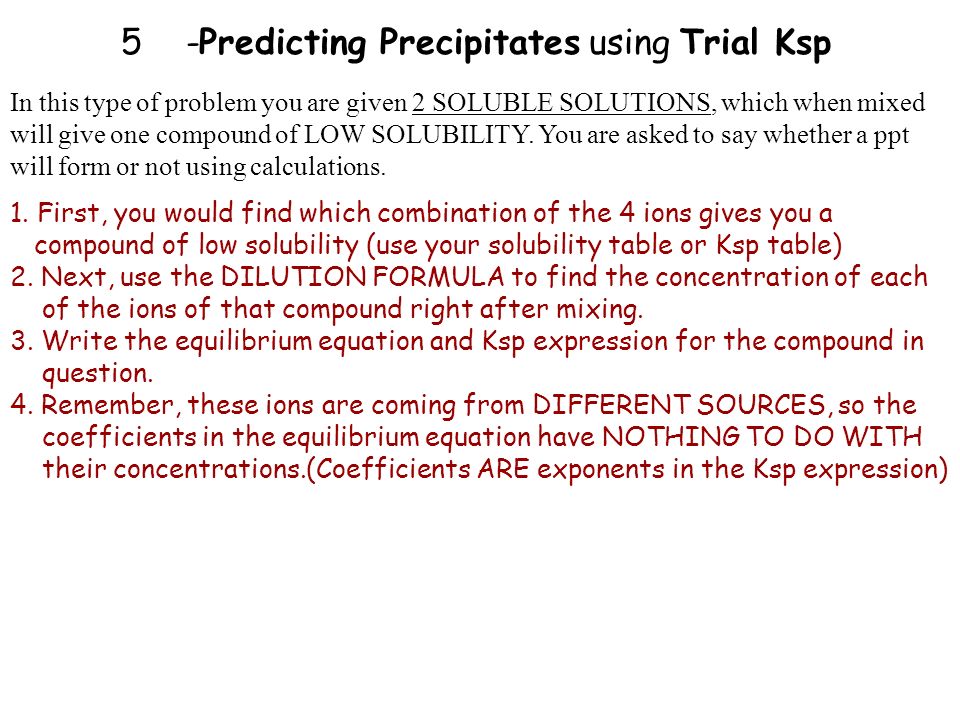 5 -Predicting Precipitates using Trial Ksp

In this type of problem you are given 2 SOLUBLE SOLUTIONS, which when mixed will give one compound of LOW SOLUBILITY. You are asked to say whether a ppt will form or not using calculations.

1. First, you would find which combination of the 4 ions gives you a compound of low solubility (use your solubility table or Ksp table)
2. Next, use the DILUTION FORMULA to find the concentration of each of the ions of that compound right after mixing.
3. Write the equilibrium equation and Ksp expression for the compound in question.
4. Remember, these ions are coming from DIFFERENT SOURCES, so the coefficients in the equilibrium equation have NOTHING TO DO WITH their concentrations.(Coefficients ARE exponents in the Ksp expression)